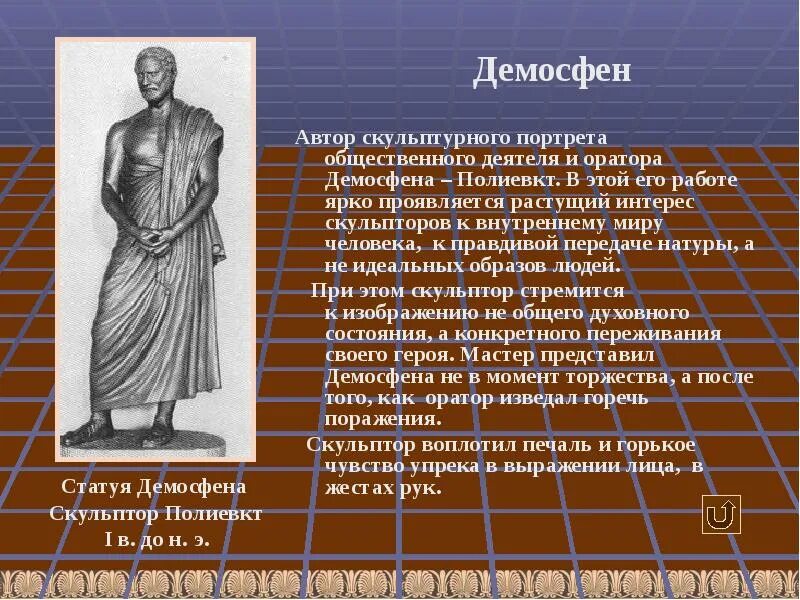 Демосфен

Автор скульптурного портрета общественного деятеля и оратора Демосфена – Полиевкт. В этой его работе ярко проявляется растущий интерес скульпторов к внутреннему миру человека, к правдивой передаче натуры, а не идеальных образов людей.

При этом скульптор стремится к изображению не общего духовного состояния, а конкретного переживания своего героя. Мастер представил Демосфена не в момент торжества, а после того, как оратор изведал горечь поражения.

Скульптор воплотил печаль и горькое чувство упрека в выражении лица, в жестах рук.

Статуя Демосфена
Скульптор Полиевкт
I в. до н. э.